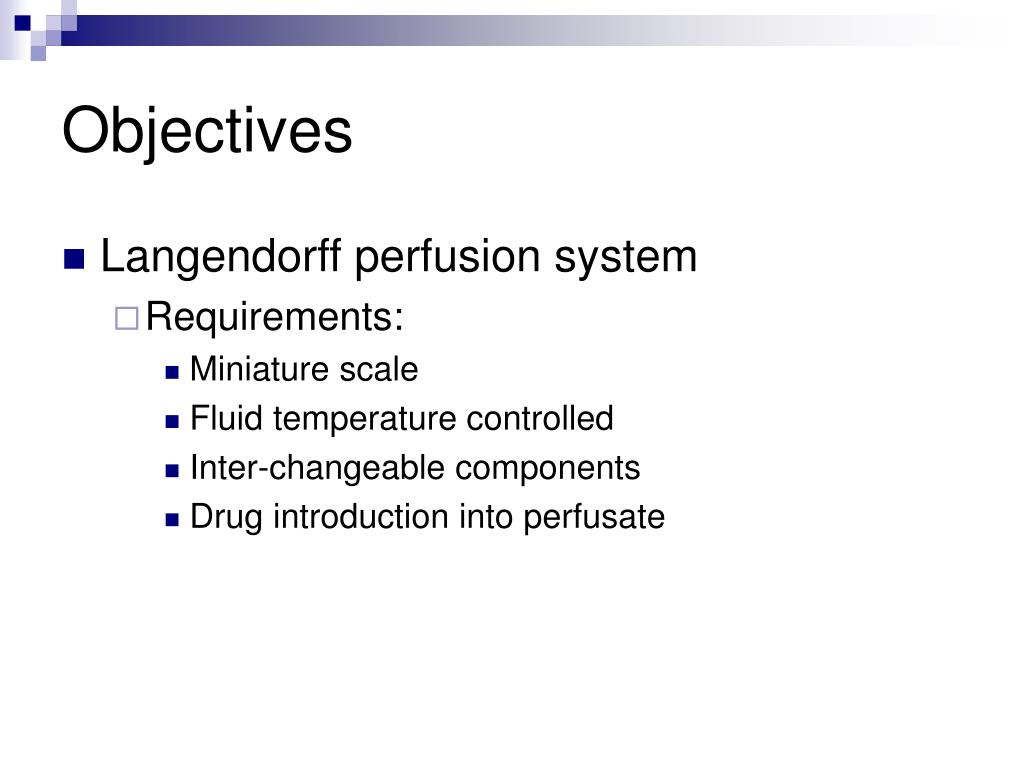 Objectives

Langendorff perfusion system

Requirements:

Miniature scale

Fluid temperature controlled

Inter-changeable components

Drug introduction into perfusate